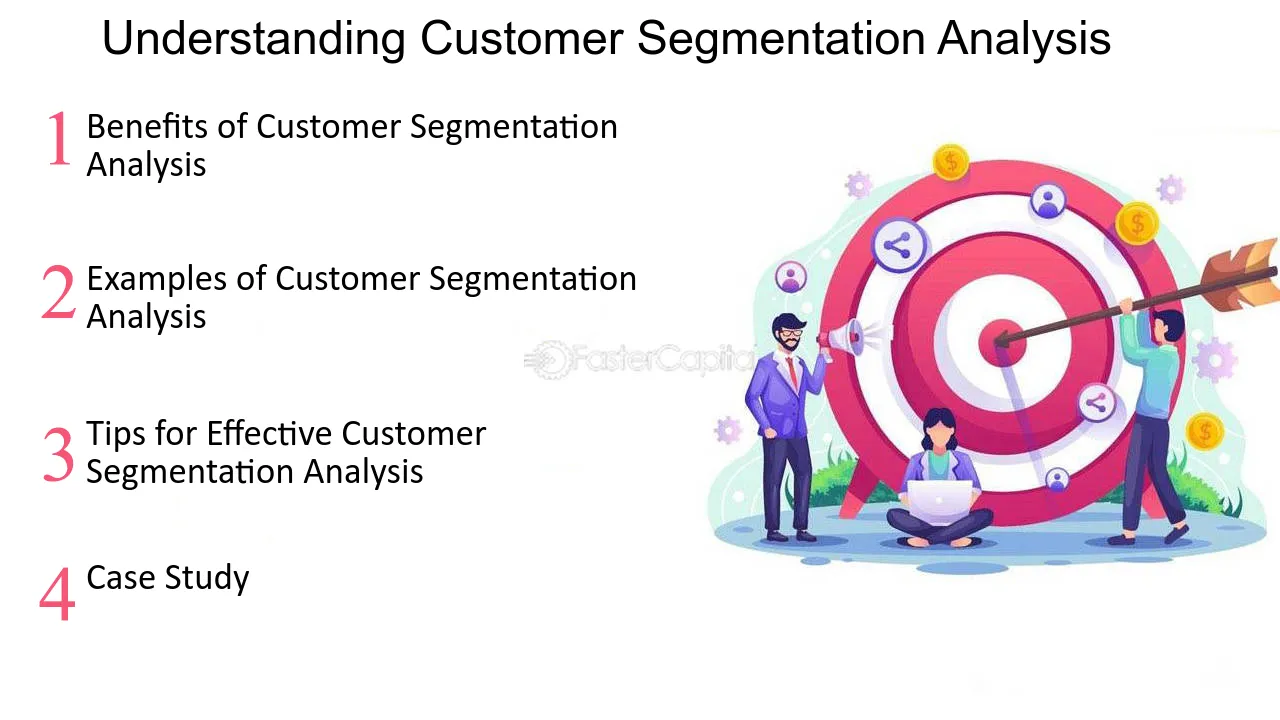 Understanding Customer Segmentation Analysis

1 Benefits of Customer Segmentation Analysis

2 Examples of Customer Segmentation Analysis

3 Tips for Effective Customer Segmentation Analysis

4 Case Study

FasterCapital